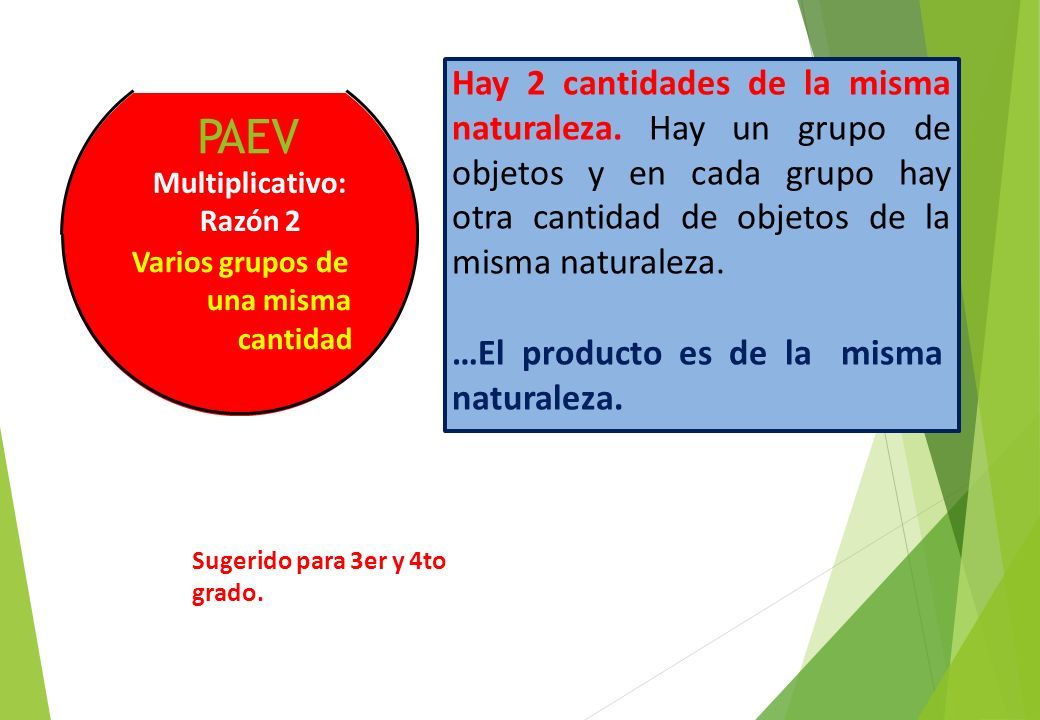 PAEV
Multiplicativo:
Razón 2
Varios grupos de una misma cantidad

Hay 2 cantidades de la misma naturaleza. Hay un grupo de objetos y en cada grupo hay otra cantidad de objetos de la misma naturaleza.

…El producto es de la misma naturaleza.

Sugerido para 3er y 4to grado.